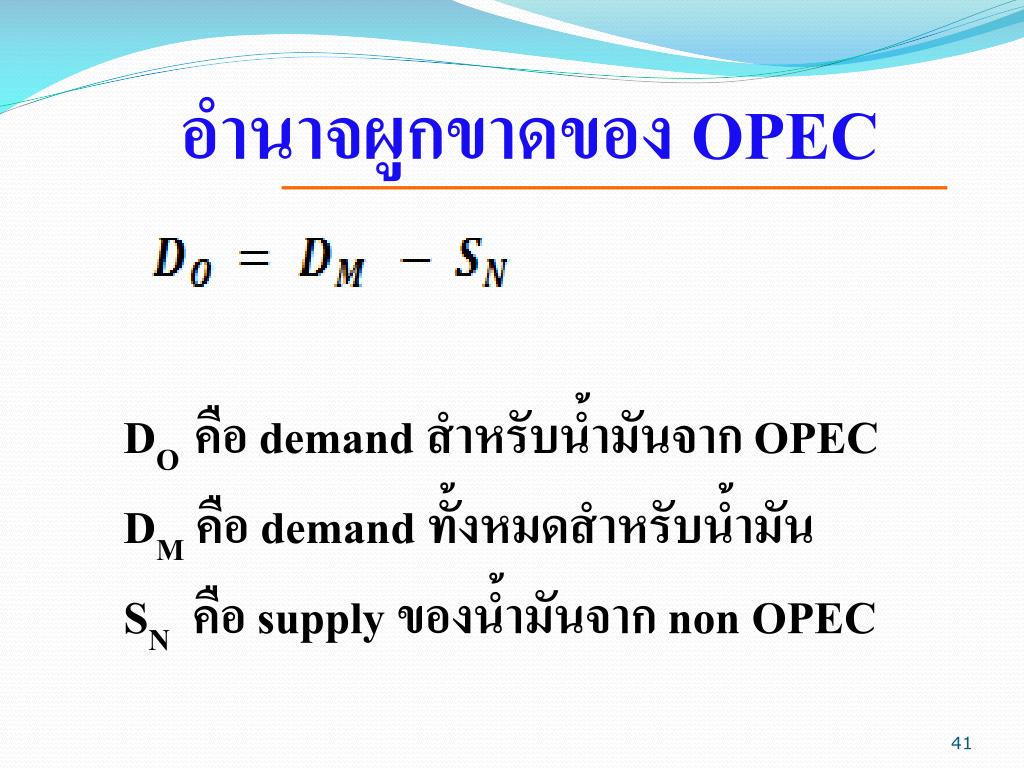 อำนาจผูกขาดของ OPEC

$D_O = D_M - S_N$

$D_O$ คือ demand สำหรับน้ำมันจาก OPEC

$D_M$ คือ demand ทั้งหมดสำหรับน้ำมัน

$S_N$ คือ supply ของน้ำมันจาก non OPEC

41